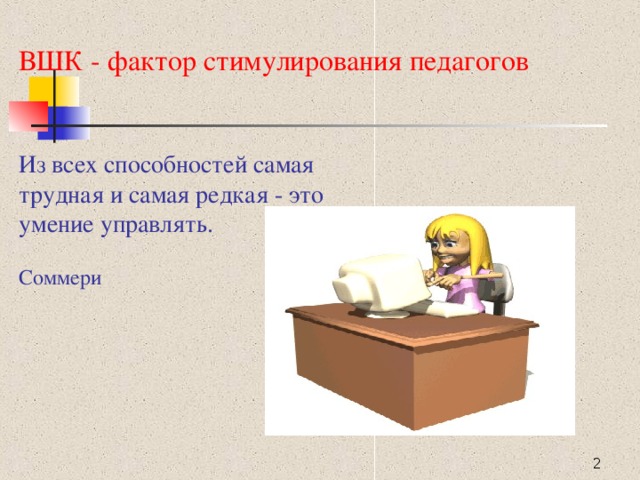 ВШК - фактор стимулирования педагогов

Из всех способностей самая трудная и самая редкая - это умение управлять.

Соммери

2